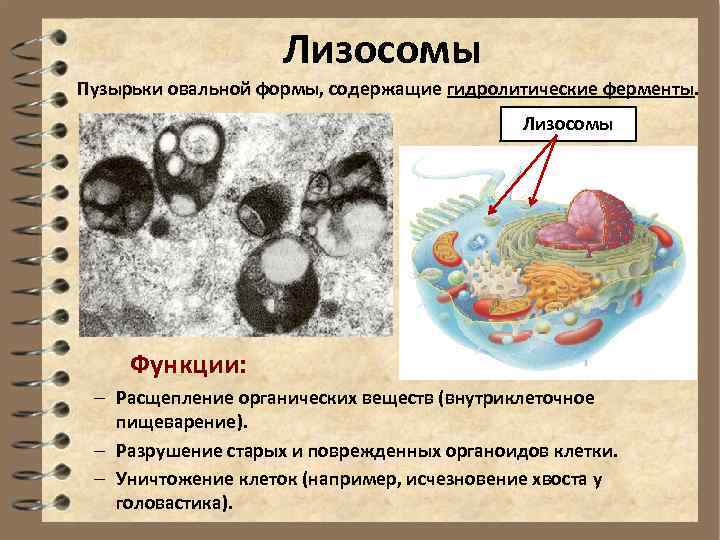 Лизосомы

Пузырьки овальной формы, содержащие гидролитические ферменты.

Лизосомы

Функции:

– Расщепление органических веществ (внутриклеточное пищеварение).

– Разрушение старых и поврежденных органоидов клетки.

– Уничтожение клеток (например, исчезновение хвоста у головастика).